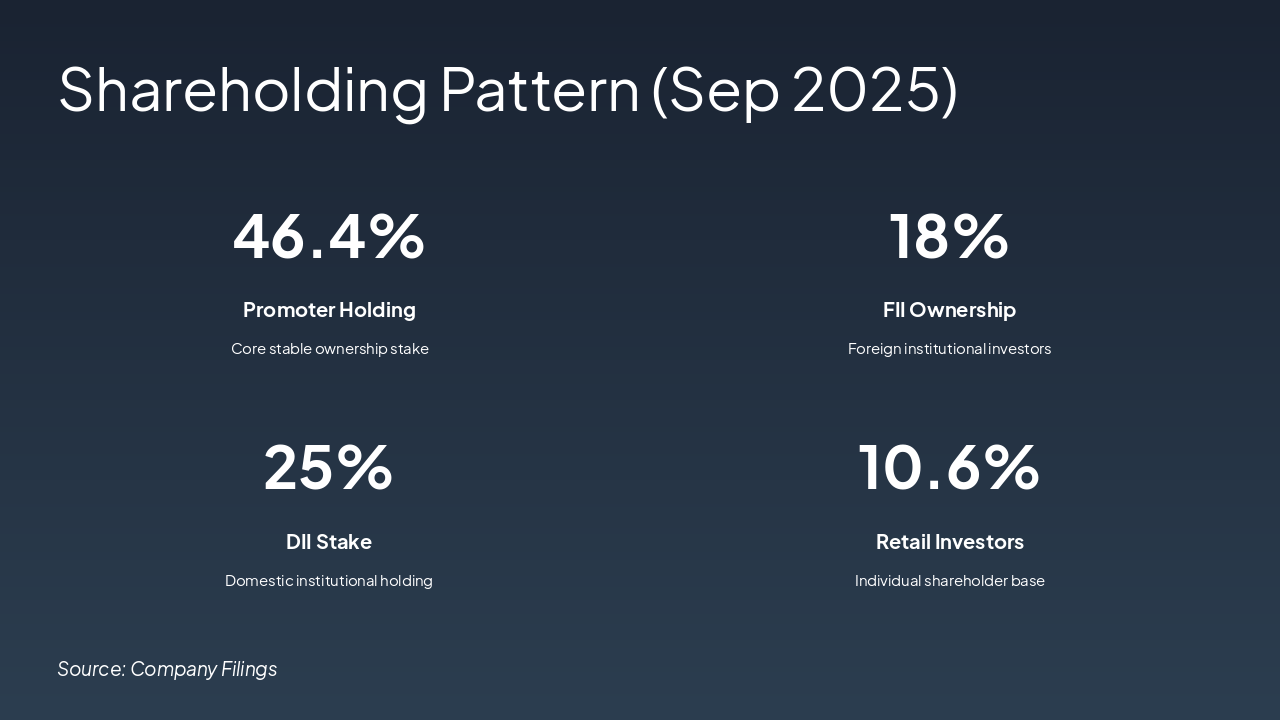 Shareholding Pattern (Sep 2025)

46.4%

Promoter Holding

Core stable ownership stake

18%

FII Ownership

Foreign institutional investors

25%

DII Stake

Domestic institutional holding

10.6%

Retail Investors

Individual shareholder base

Source: Company Filings